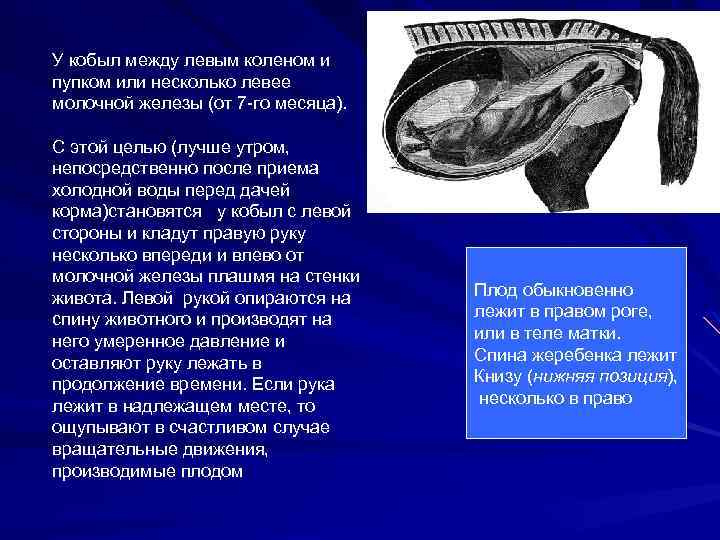 У кобыл между левым коленом и пупком или несколько левее молочной железы (от 7-го месяца).

С этой целью (лучше утром, непосредственно после приема холодной воды перед дачей корма)становятся   у кобыл с левой стороны и кладут правую руку несколько впереди и влево от молочной железы плашмя на стенки живота. Левой  рукой опираются на спину животного и производят на него умеренное давление и оставляют руку лежать в продолжение времени. Если рука лежит в надлежащем месте, то ощупывают в счастливом случае вращательные движения, производимые плодом

Плод обыкновенно лежит в правом роге, или в теле матки. Спина жеребенка лежит Книзу (нижняя позиция), несколько в право